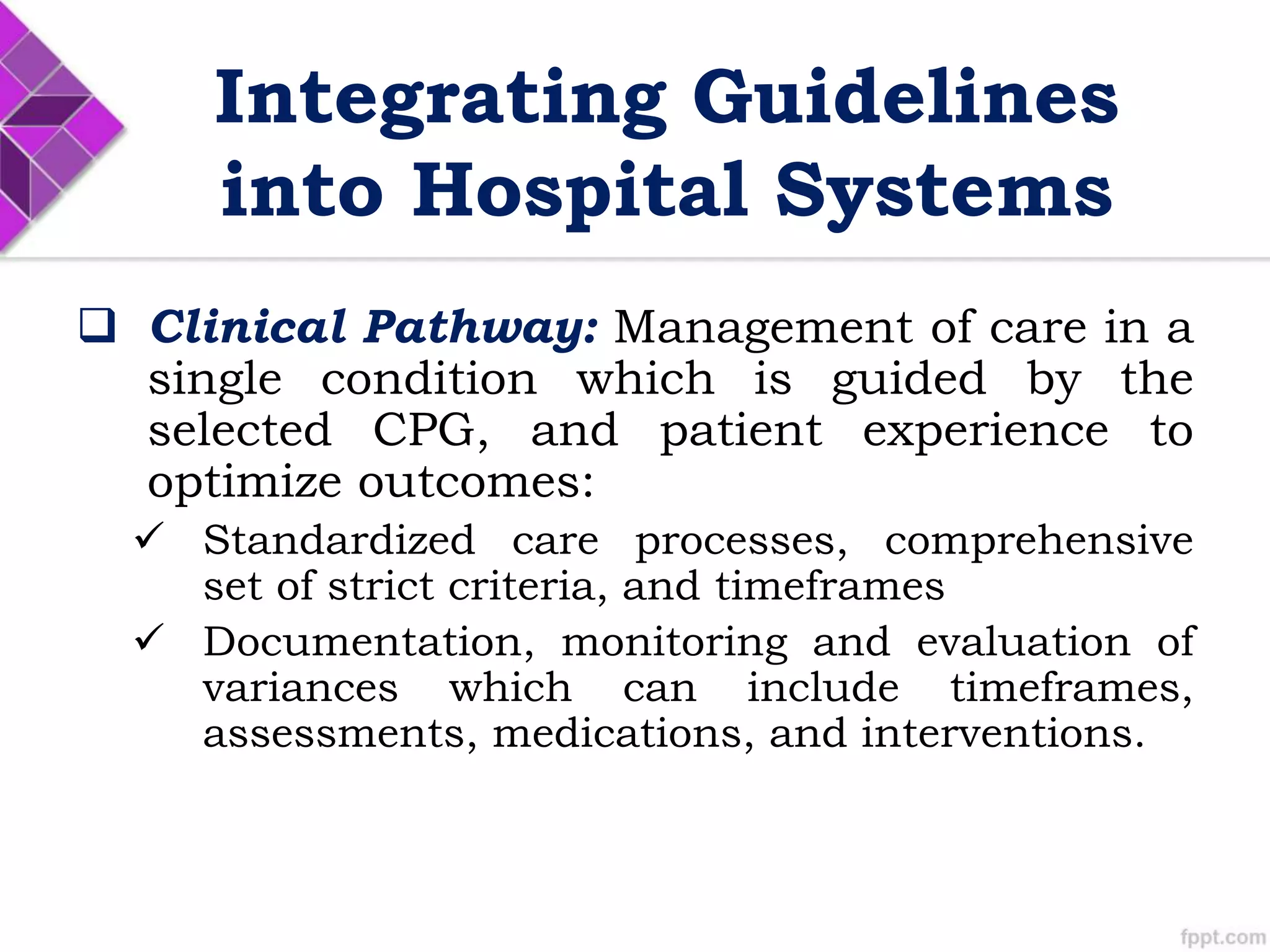 Integrating Guidelines into Hospital Systems

❑ Clinical Pathway: Management of care in a single condition which is guided by the selected CPG, and patient experience to optimize outcomes:

✓ Standardized care processes, comprehensive set of strict criteria, and timeframes

✓ Documentation, monitoring and evaluation of variances which can include timeframes, assessments, medications, and interventions.

fppt.com